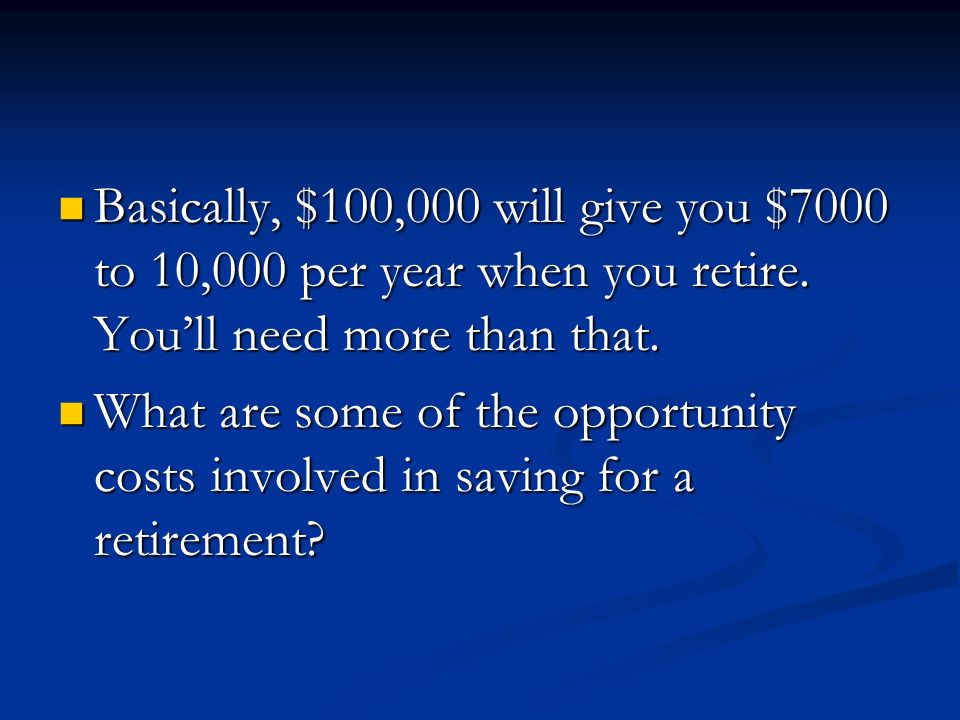 - Basically, \$100,000 will give you \$7000 to 10,000 per year when you retire. You’ll need more than that.
- What are some of the opportunity costs involved in saving for a retirement?